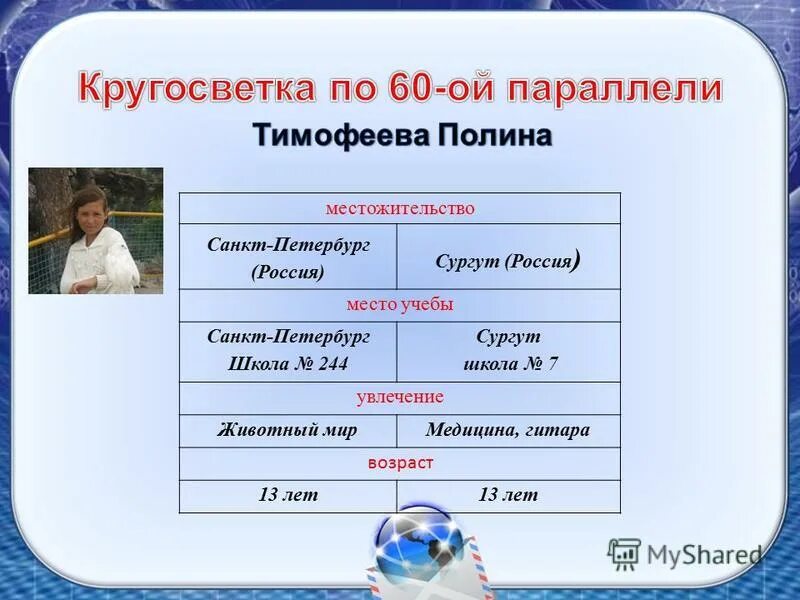 Кругосветка по 60-ой параллели

Тимофеева Полина

| местожительство | |
|---|---|
| Санкт-Петербург (Россия) | Сургут (Россия) |
| место учебы | |
| Санкт-Петербург Школа № 244 | Сургут школа № 7 |
| увлечение | |
| Животный мир | Медицина, гитара |
| возраст | |
| 13 лет | 13 лет |

MyShared